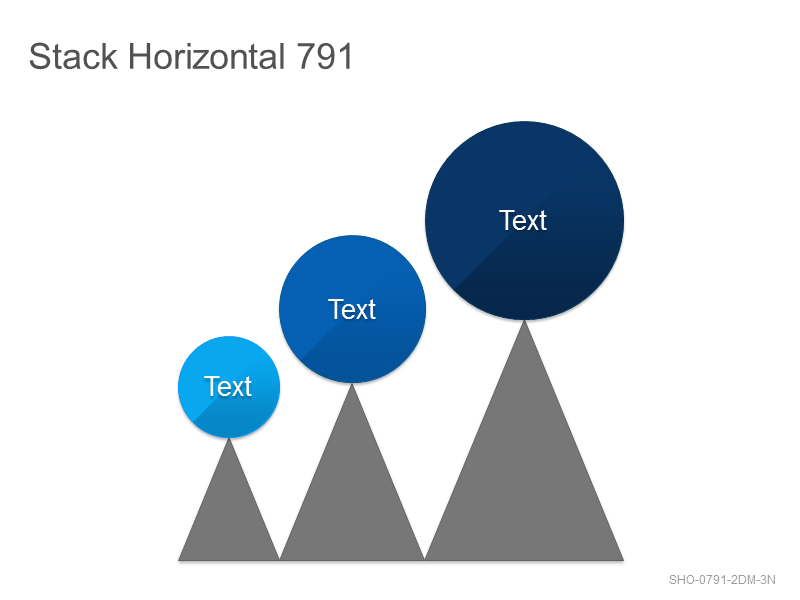 Stack Horizontal 791

Text

Text

Text

SHO-0791-2DM-3N